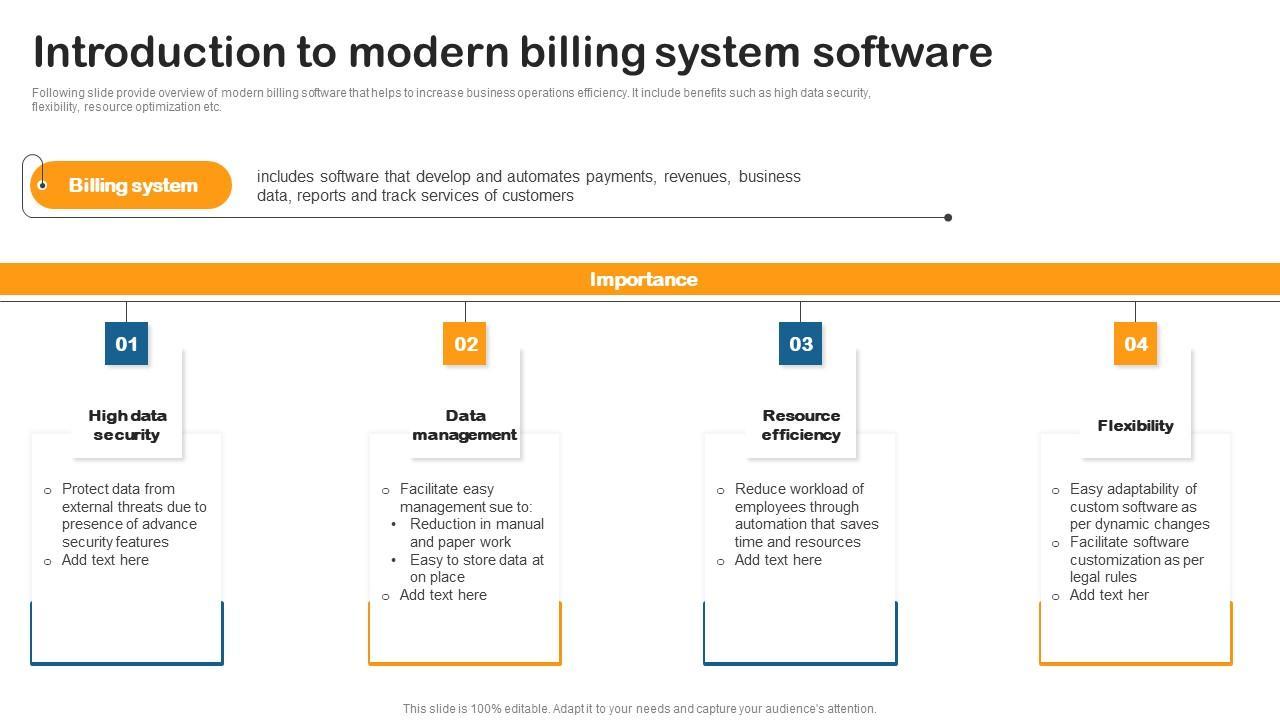 Introduction to modern billing system software

Following slide provide overview of modern billing software that helps to increase business operations efficiency. It include benefits such as high data security, flexibility, resource optimization etc.

Billing system

includes software that develop and automates payments, revenues, business data, reports and track services of customers

Importance

01

High data security

o Protect data from external threats due to presence of advance security features
o Add text here

02

Data management

o Facilitate easy management sue to:
• Reduction in manual and paper work
• Easy to store data at on place
o Add text here

03

Resource efficiency

o Reduce workload of employees through automation that saves time and resources
o Add text here

04

Flexibility

o Easy adaptability of custom software as per dynamic changes
o Facilitate software customization as per legal rules
o Add text her

This slide is 100% editable. Adapt it to your needs and capture your audience's attention.